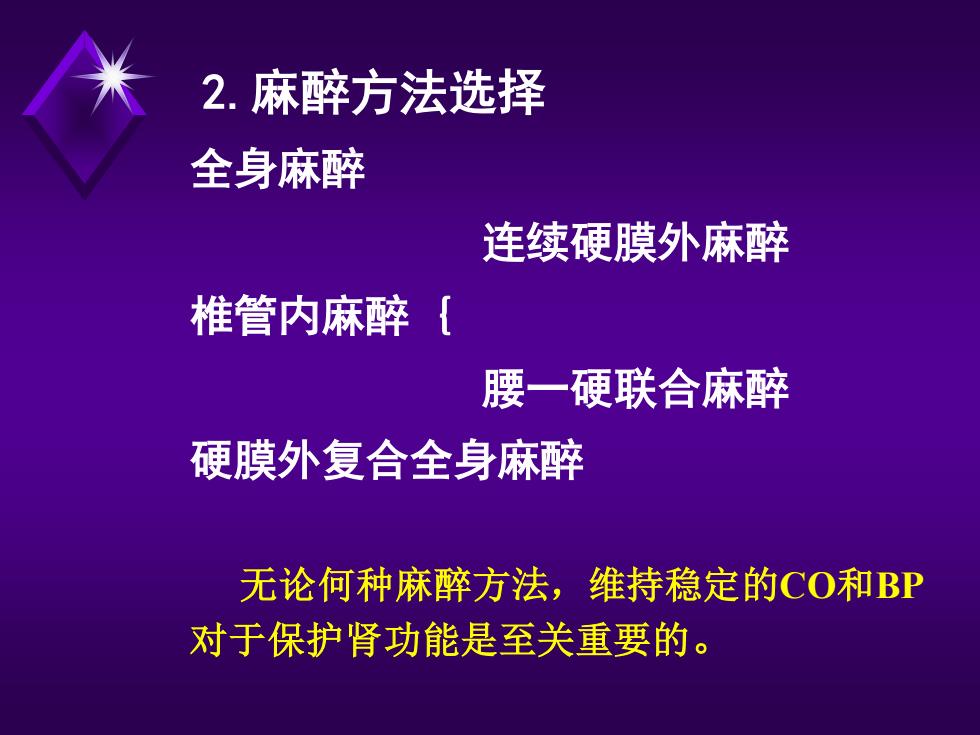 2. 麻醉方法选择

全身麻醉

连续硬膜外麻醉

椎管内麻醉 {

腰—硬联合麻醉

硬膜外复合全身麻醉

无论何种麻醉方法，维持稳定的CO和BP对于保护肾功能是至关重要的。